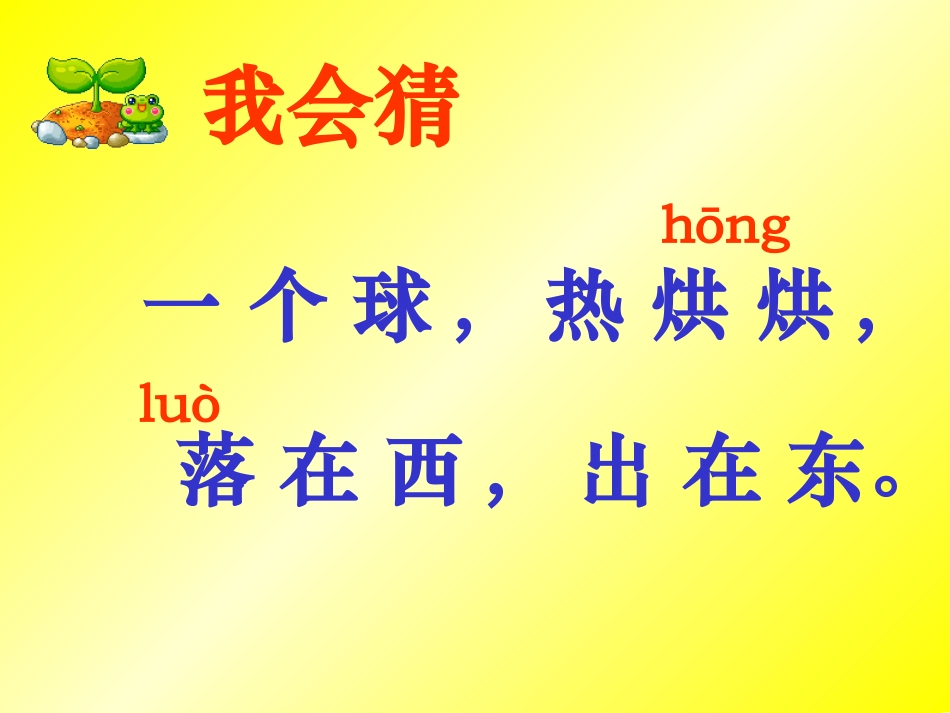 我会猜

hōng
一个球，热烘烘，

luò
落在西，出在东。